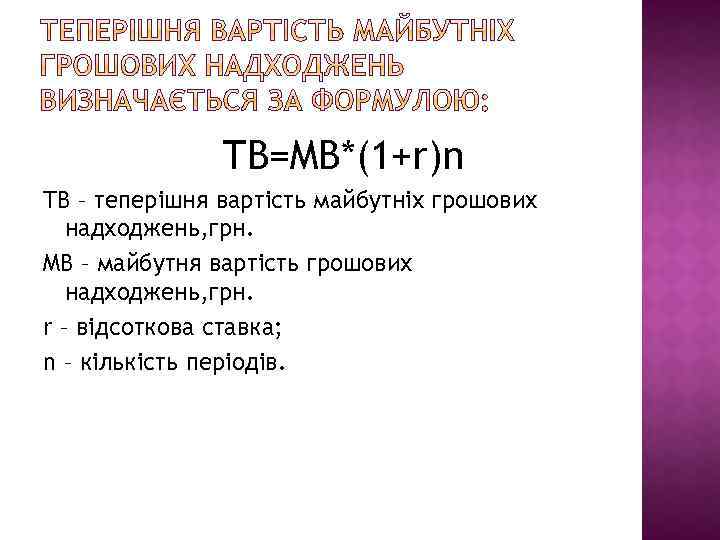 ТЕПЕРІШНЯ ВАРТІСТЬ МАЙБУТНІХ ГРОШОВИХ НАДХОДЖЕНЬ ВИЗНАЧАЄТЬСЯ ЗА ФОРМУЛОЮ:

ТВ=МВ*(1+r)n

ТВ – теперішня вартість майбутніх грошових надходжень,грн.

МВ – майбутня вартість грошових надходжень,грн.

r – відсоткова ставка;

n – кількість періодів.